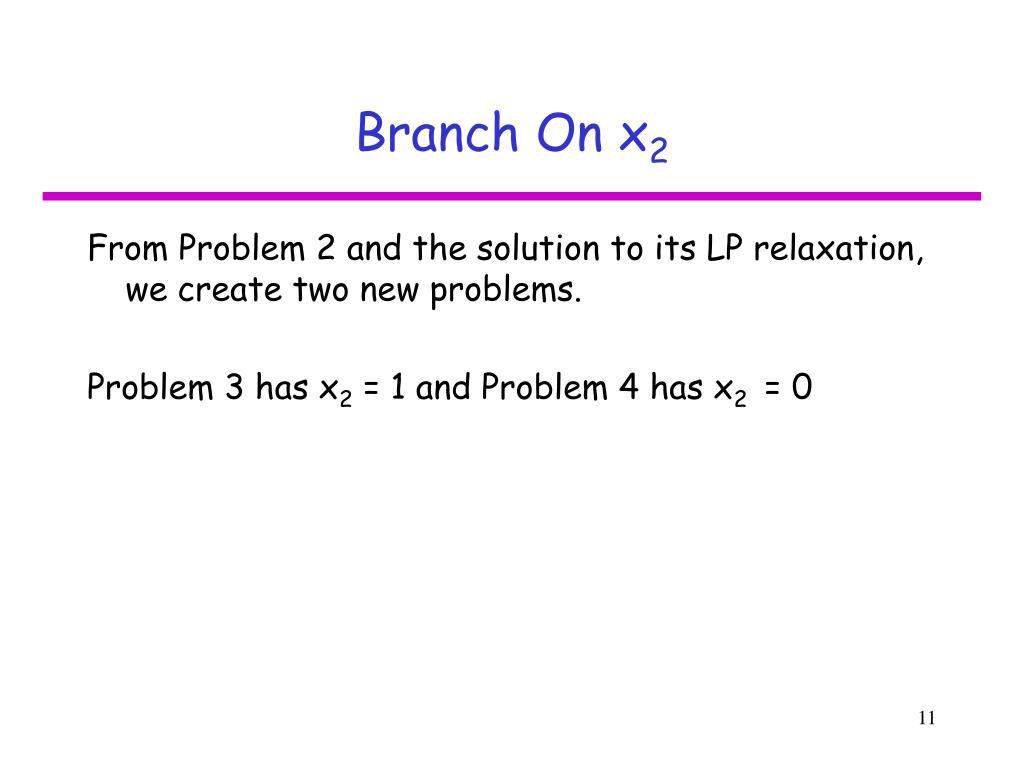 Branch On $x_2$

From Problem 2 and the solution to its LP relaxation, we create two new problems.

Problem 3 has $x_2 = 1$ and Problem 4 has $x_2 = 0$

11